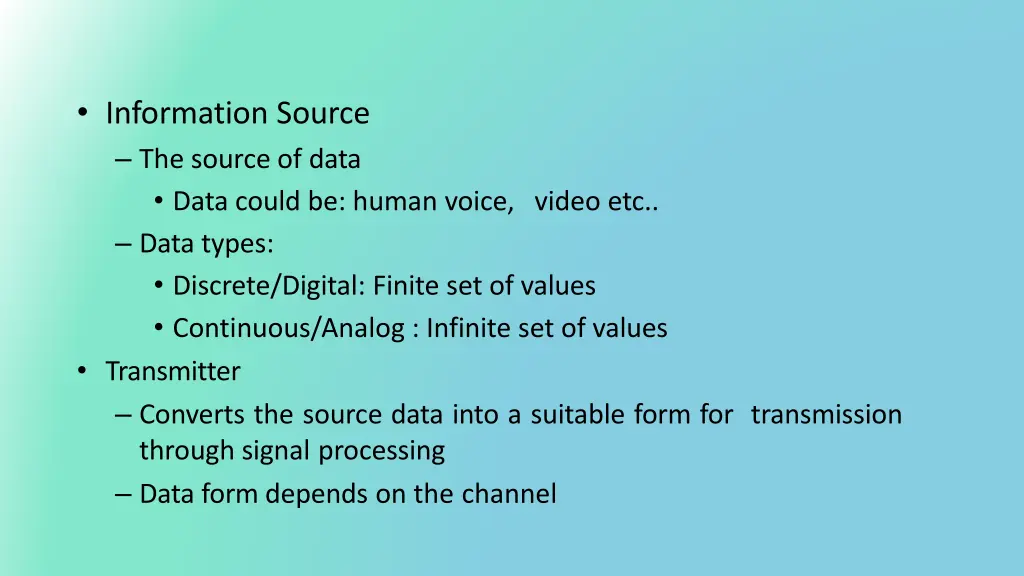 • Information Source
– The source of data
• Data could be: human voice, video etc..
– Data types:
• Discrete/Digital: Finite set of values
• Continuous/Analog : Infinite set of values
• Transmitter
– Converts the source data into a suitable form for transmission through signal processing
– Data form depends on the channel